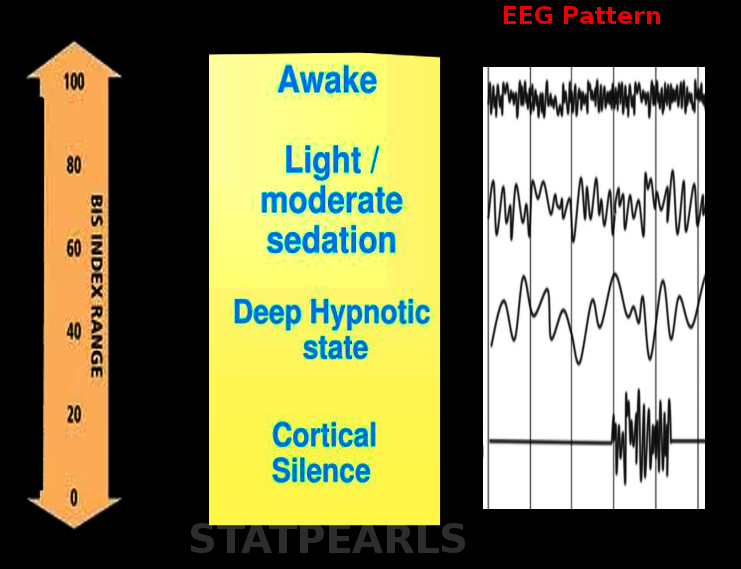 EEG Pattern

100
80
60
40
20
0

BIS INDEX RANGE

Awake

Light / moderate sedation

Deep Hypnotic state

Cortical Silence

STATPEARLS